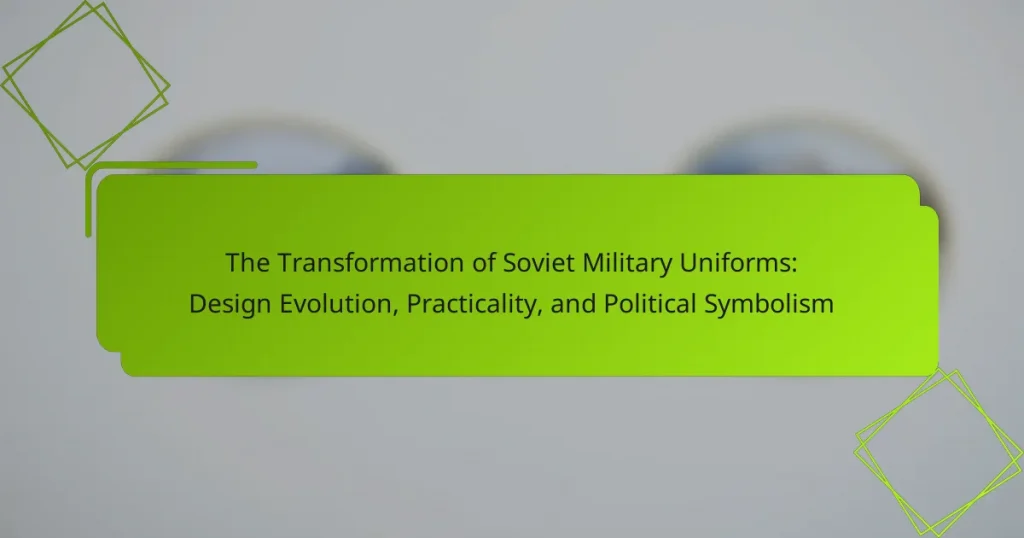 The Transformation of Soviet Military Uniforms: Design Evolution, Practicality, and Political Symbolism